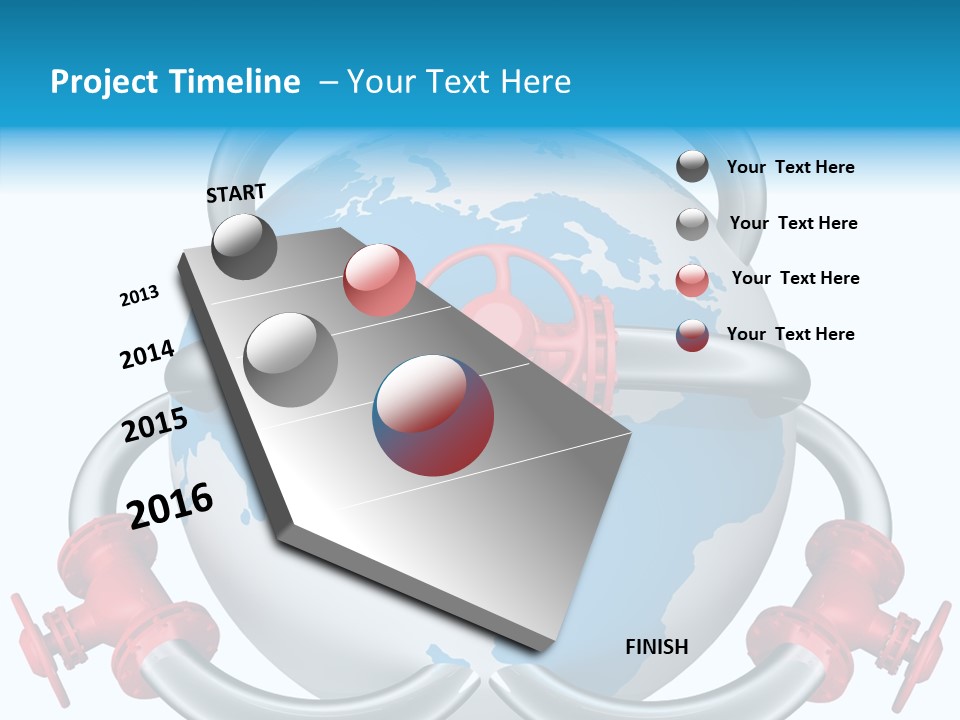 Project Timeline – Your Text Here

START

2013

2014

2015

2016

FINISH

Your Text Here

Your Text Here

Your Text Here

Your Text Here